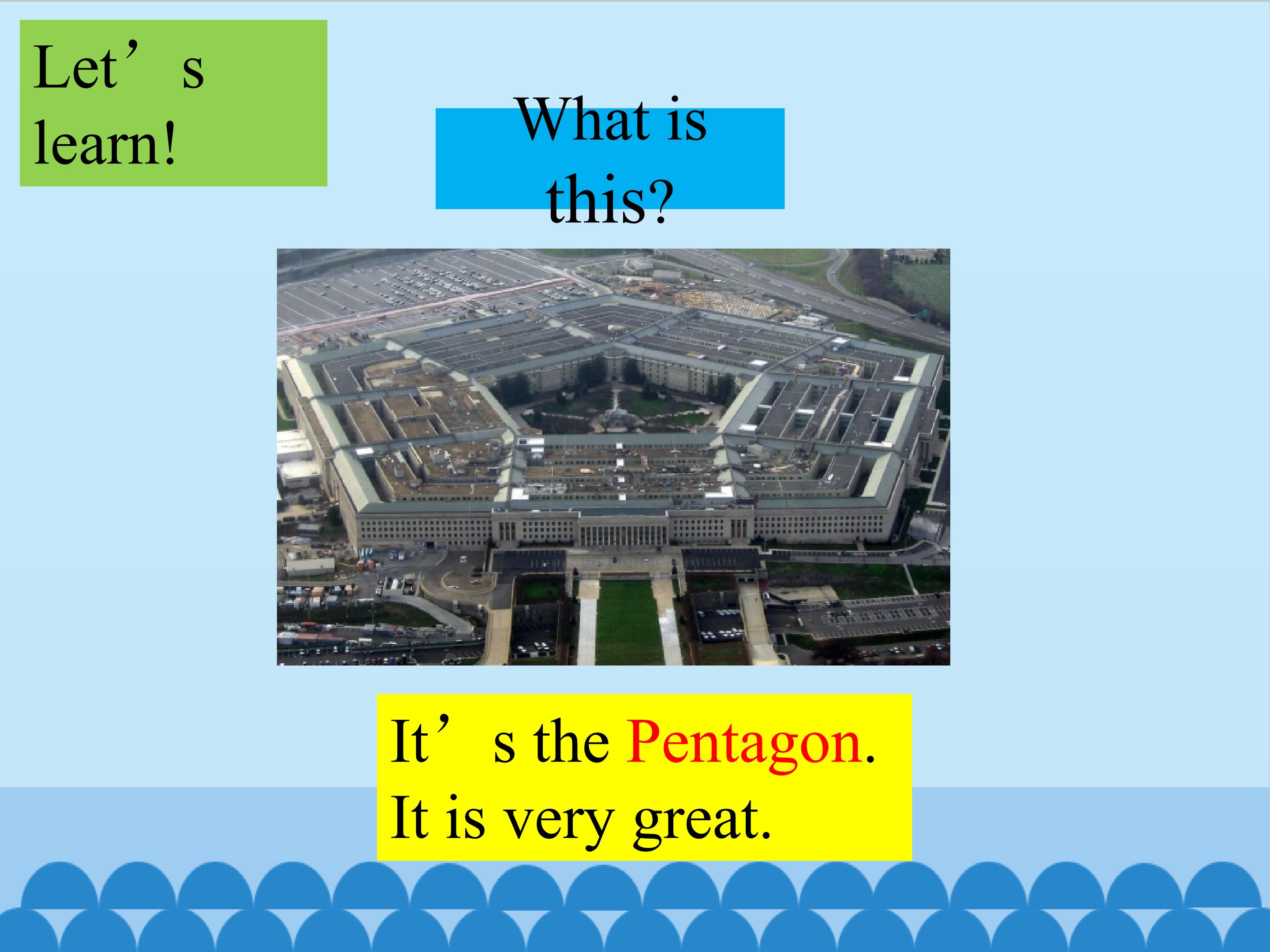 Let’s learn!

What is this?

It’s the Pentagon.
It is very great.